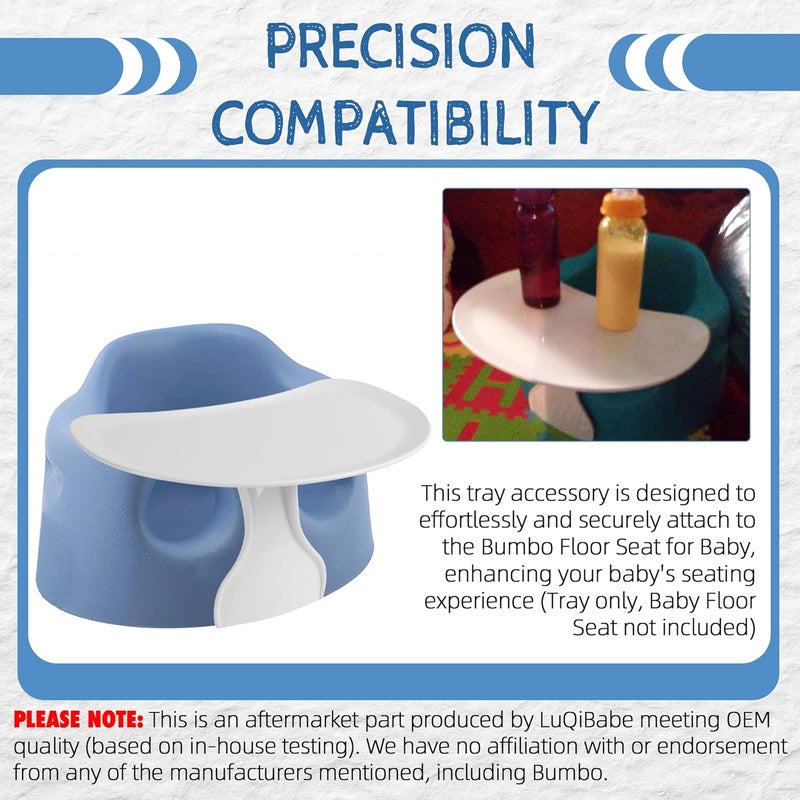 PRECISION COMPATIBILITY

This tray accessory is designed to effortlessly and securely attach to the Bumbo Floor Seat for Baby, enhancing your baby's seating experience (Tray only, Baby Floor Seat not included)

PLEASE NOTE: This is an aftermarket part produced by LuQiBabe meeting OEM quality (based on in-house testing). We have no affiliation with or endorsement from any of the manufacturers mentioned, including Bumbo.